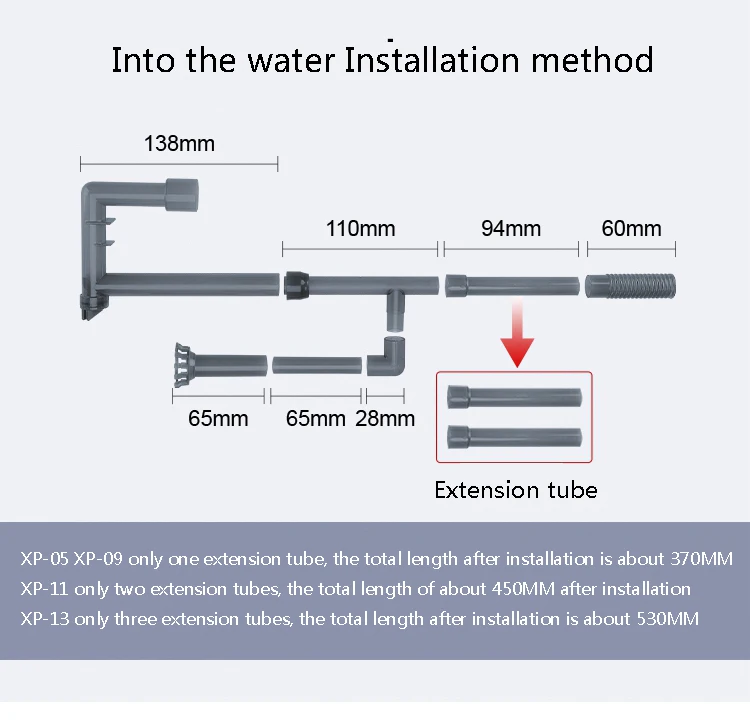 Into the water Installation method

138mm

110mm

94mm

60mm

65mm

65mm

28mm

Extension tube

XP-05 XP-09 only one extension tube, the total length after installation is about 370MM
XP-11 only two extension tubes, the total length of about 450MM after installation
XP-13 only three extension tubes, the total length after installation is about 530MM